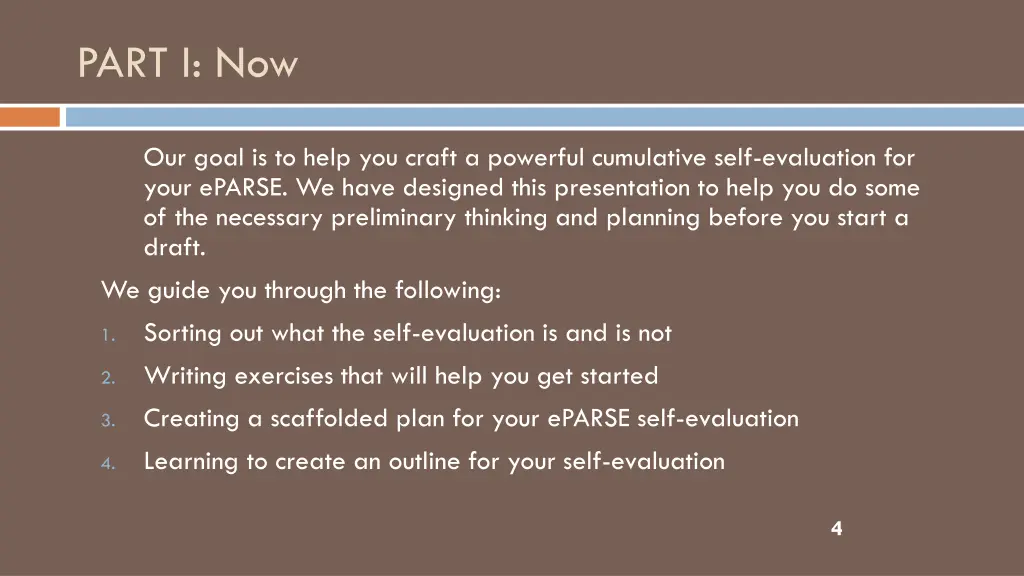 PART I: Now

Our goal is to help you craft a powerful cumulative self-evaluation for your ePARSE. We have designed this presentation to help you do some of the necessary preliminary thinking and planning before you start a draft.

We guide you through the following:

1. Sorting out what the self-evaluation is and is not
2. Writing exercises that will help you get started
3. Creating a scaffolded plan for your ePARSE self-evaluation
4. Learning to create an outline for your self-evaluation

4